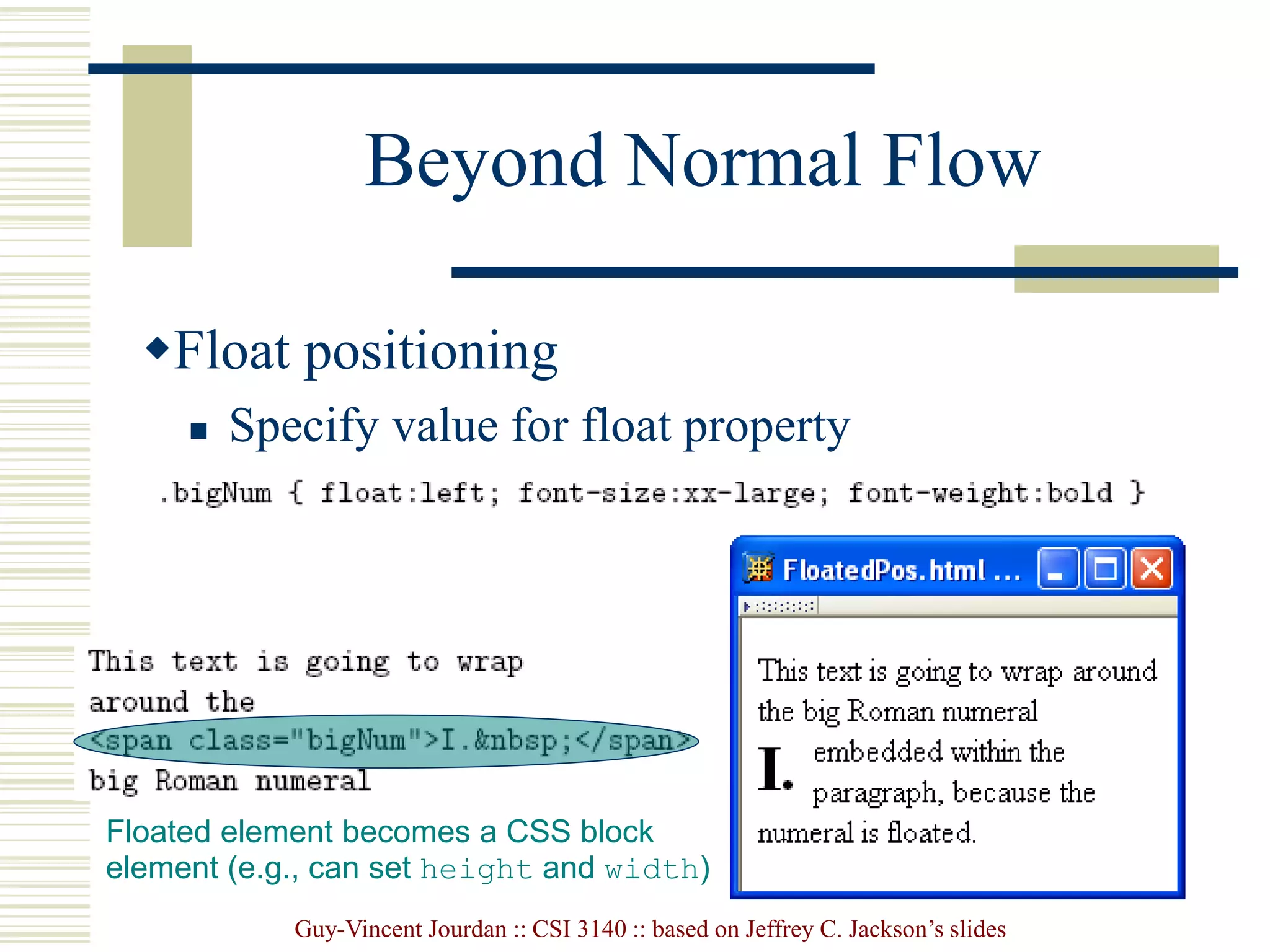 Beyond Normal Flow

Float positioning

Specify value for float property

.bigNum { float:left; font-size:xx-large; font-weight:bold }

This text is going to wrap around the <span class="bigNum">I.&nbsp;</span> big Roman numeral

Floated element becomes a CSS block element (e.g., can set height and width)

FloatedPos.html ...

This text is going to wrap around the big Roman numeral I. embedded within the paragraph, because the numeral is floated.

Guy-Vincent Jourdan :: CSI 3140 :: based on Jeffrey C. Jackson's slides